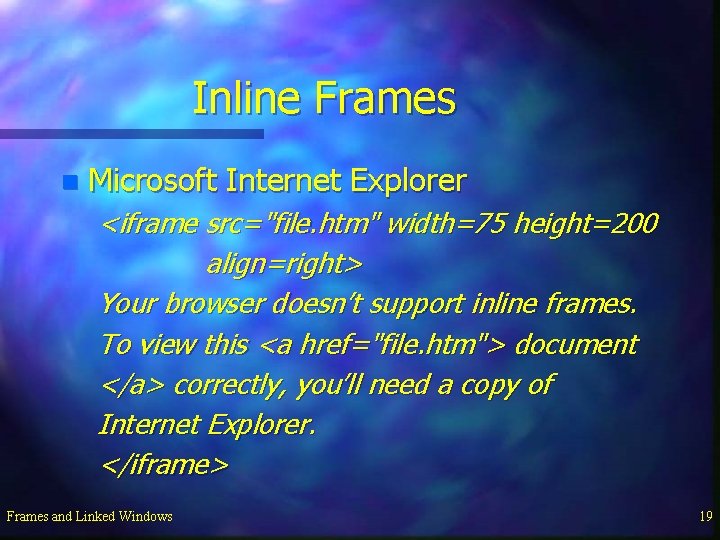 Inline Frames

Microsoft Internet Explorer

<iframe src="file.htm" width=75 height=200 align=right>
Your browser doesn't support inline frames. To view this <a href="file.htm"> document </a> correctly, you'll need a copy of Internet Explorer.
</iframe>

Frames and Linked Windows

19